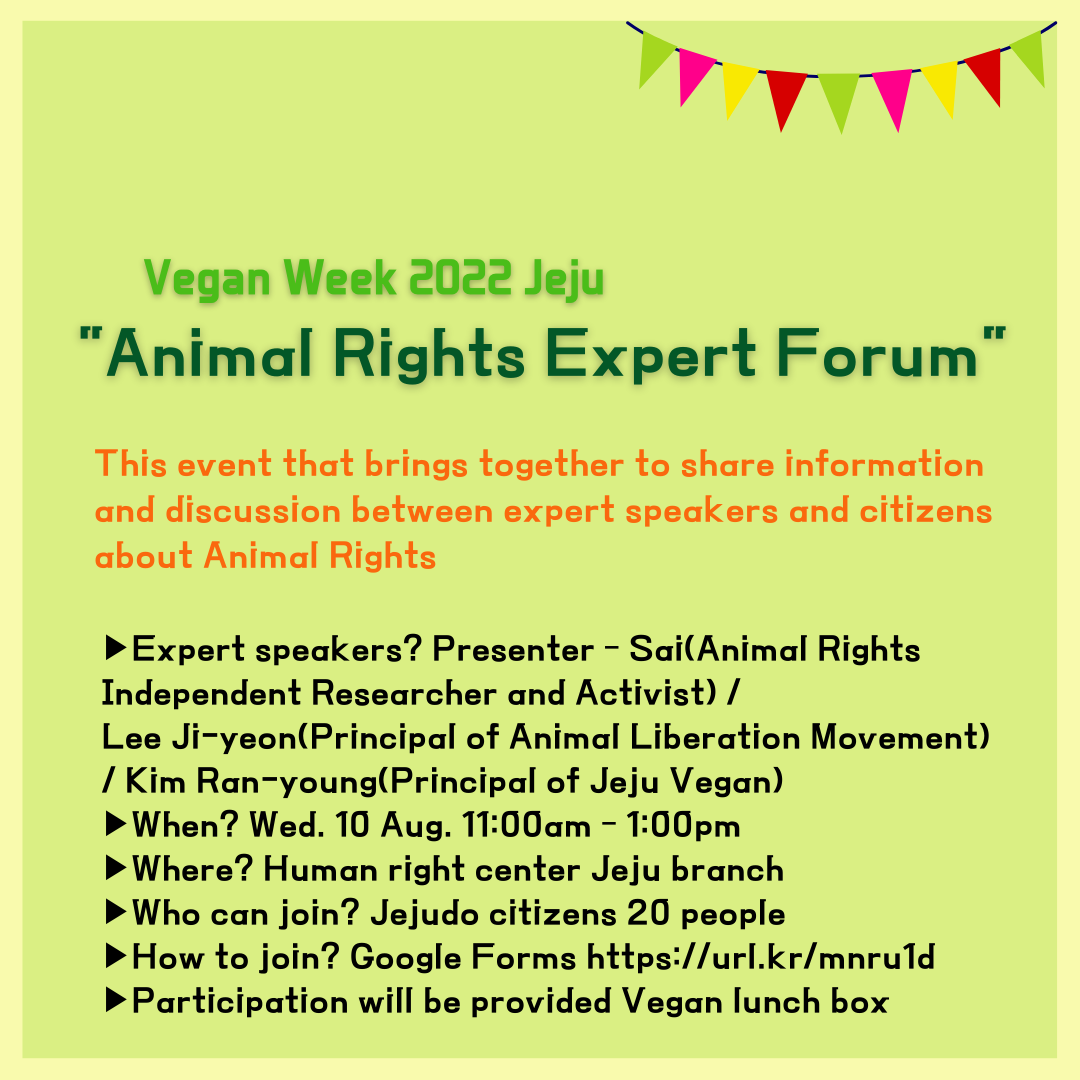 Vegan Week 2022 Jeju
"Animal Rights Expert Forum"

This event that brings together to share information and discussion between expert speakers and citizens about Animal Rights

▶Expert speakers? Presenter - Sai(Animal Rights Independent Researcher and Activist) / Lee Ji-yeon(Principal of Animal Liberation Movement) / Kim Ran-young(Principal of Jeju Vegan)
▶When? Wed. 10 Aug. 11:00am - 1:00pm
▶Where? Human right center Jeju branch
▶Who can join? Jejudo citizens 20 people
▶How to join? Google Forms https://url.kr/mnru1d
▶Participation will be provided Vegan lunch box